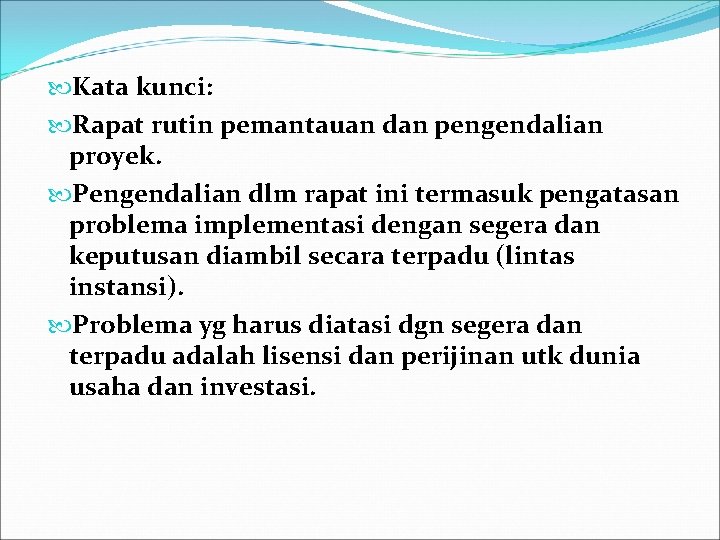 Kata kunci:

Rapat rutin pemantauan dan pengendalian proyek.

Pengendalian dlm rapat ini termasuk pengatasan problema implementasi dengan segera dan keputusan diambil secara terpadu (lintas instansi).

Problema yg harus diatasi dgn segera dan terpadu adalah lisensi dan perijinan utk dunia usaha dan investasi.